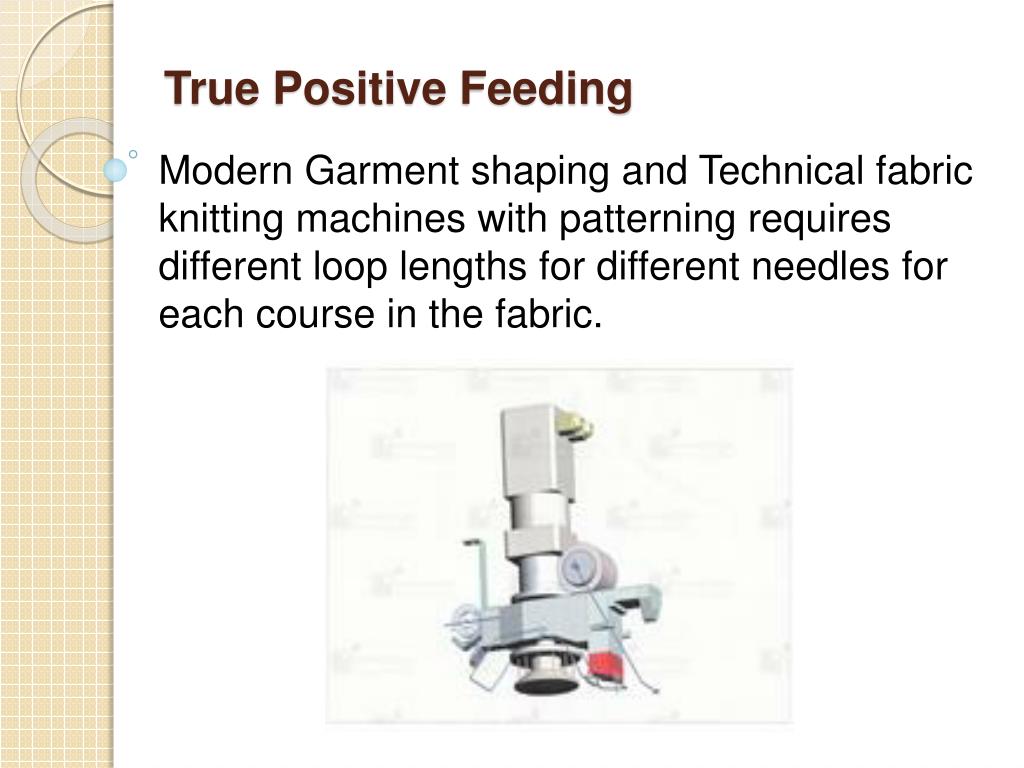 True Positive Feeding

Modern Garment shaping and Technical fabric knitting machines with patterning requires different loop lengths for different needles for each course in the fabric.